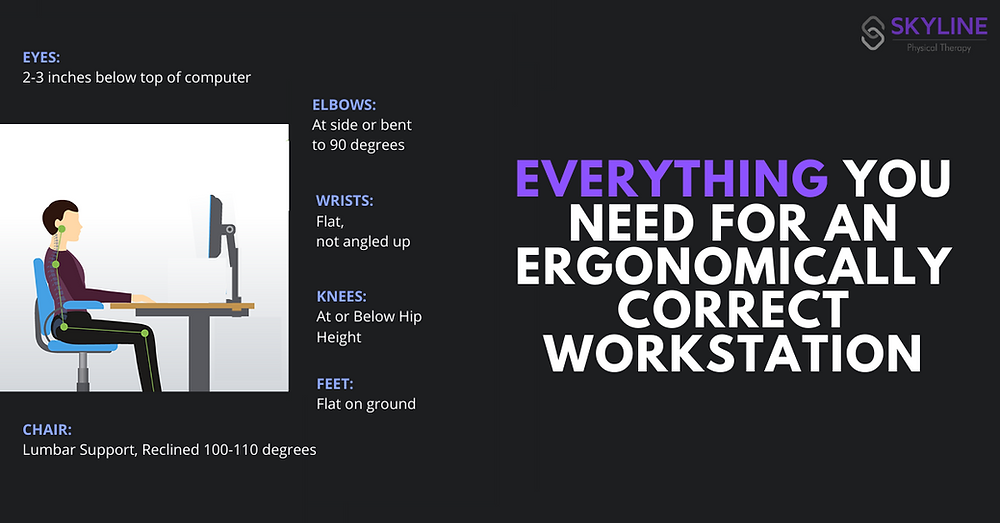 SKYLINE
Physical Therapy

EYES:
2-3 inches below top of computer

ELBOWS:
At side or bent to 90 degrees

WRISTS:
Flat, not angled up

KNEES:
At or Below Hip Height

FEET:
Flat on ground

CHAIR:
Lumbar Support, Reclined 100-110 degrees

EVERYTHING YOU NEED FOR AN ERGONOMICALLY CORRECT WORKSTATION